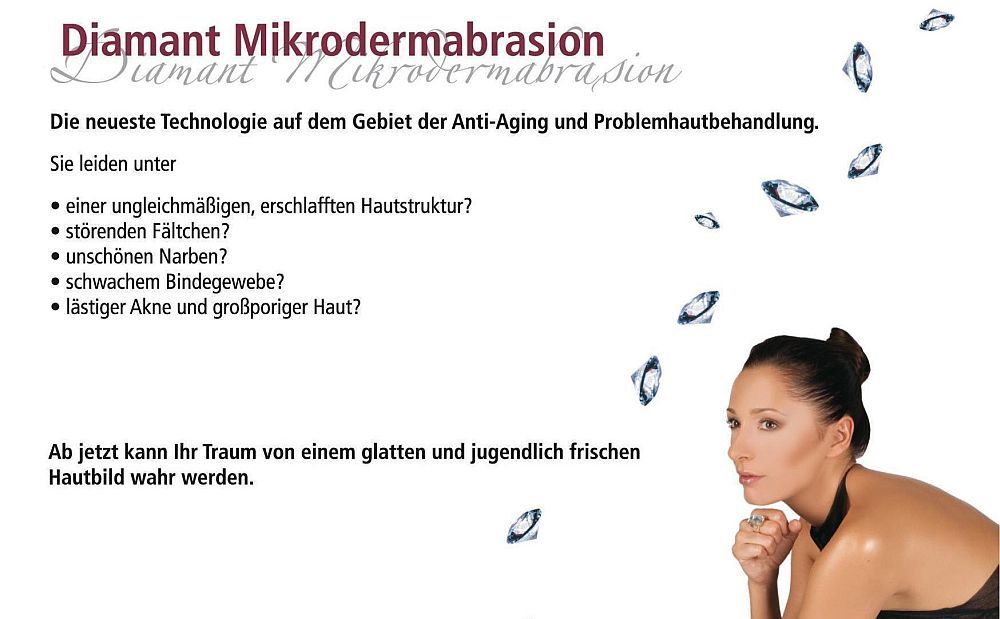 Diamant Mikrodermabrasion
Diamant Mikrodermabrasion

Die neueste Technologie auf dem Gebiet der Anti-Aging und Problemhautbehandlung.

Sie leiden unter

• einer ungleichmäßigen, erschlafften Hautstruktur?
• störenden Fältchen?
• unschönen Narben?
• schwachem Bindegewebe?
• lästiger Akne und großporiger Haut?

Ab jetzt kann Ihr Traum von einem glatten und jugendlich frischen Hautbild wahr werden.